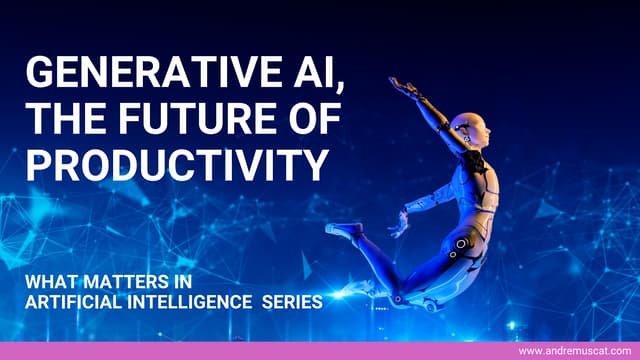 GENERATIVE AI, THE FUTURE OF PRODUCTIVITY

WHAT MATTERS IN ARTIFICIAL INTELLIGENCE SERIES

www.andremuscat.com